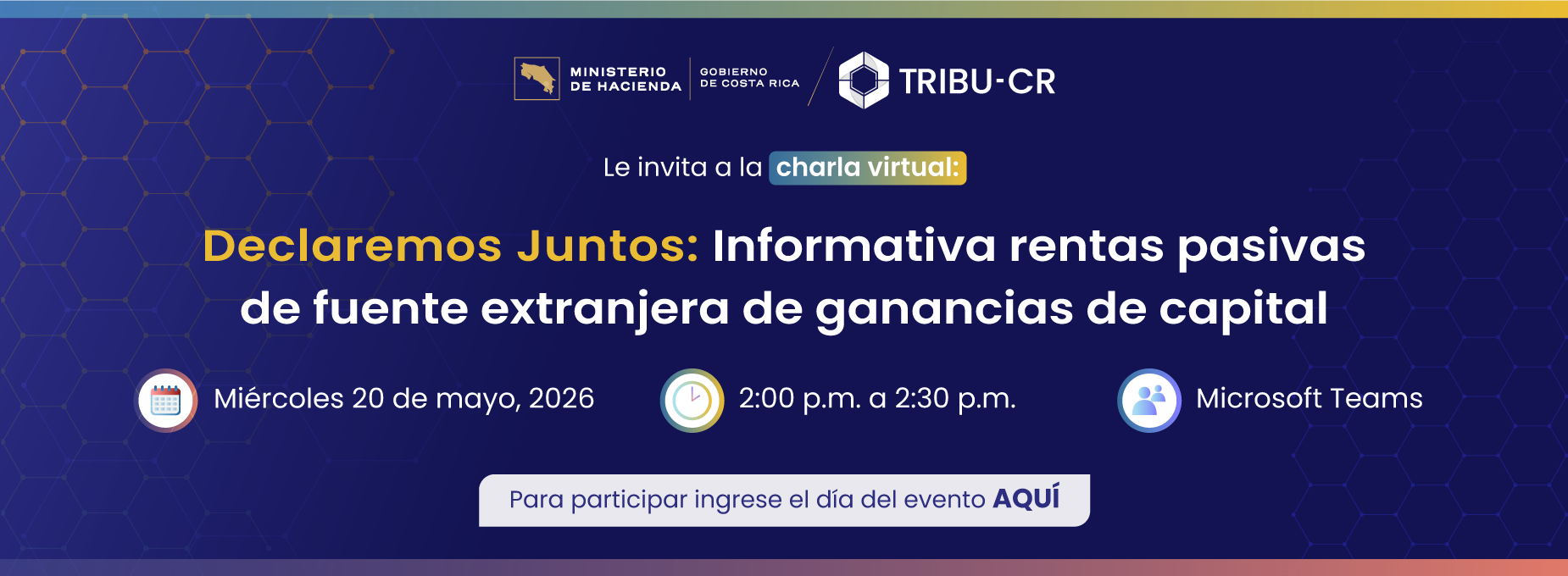 MINISTERIO DE HACIENDA

GOBIERNO DE COSTA RICA

TRIBU-CR

Le invita a la charla virtual:

Declaremos Juntos: Informativa rentas pasivas de fuente extranjera de ganancias de capital

Miércoles 20 de mayo, 2026

2:00 p.m. a 2:30 p.m.

Microsoft Teams

Para participar ingrese el día del evento AQUÍ